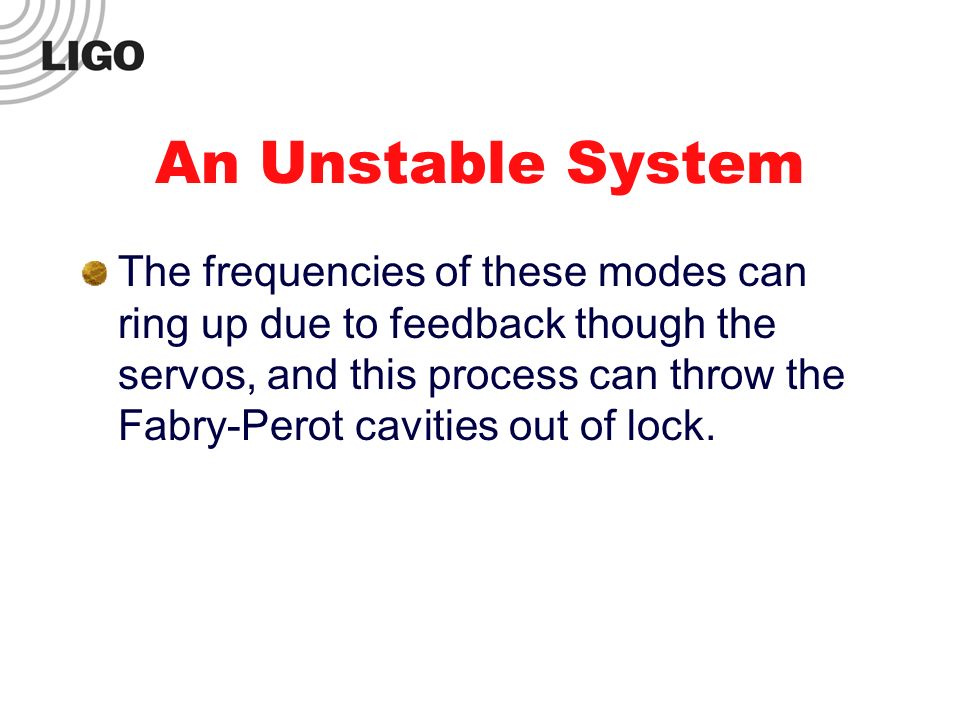 LIGO

An Unstable System

The frequencies of these modes can ring up due to feedback though the servos, and this process can throw the Fabry-Perot cavities out of lock.